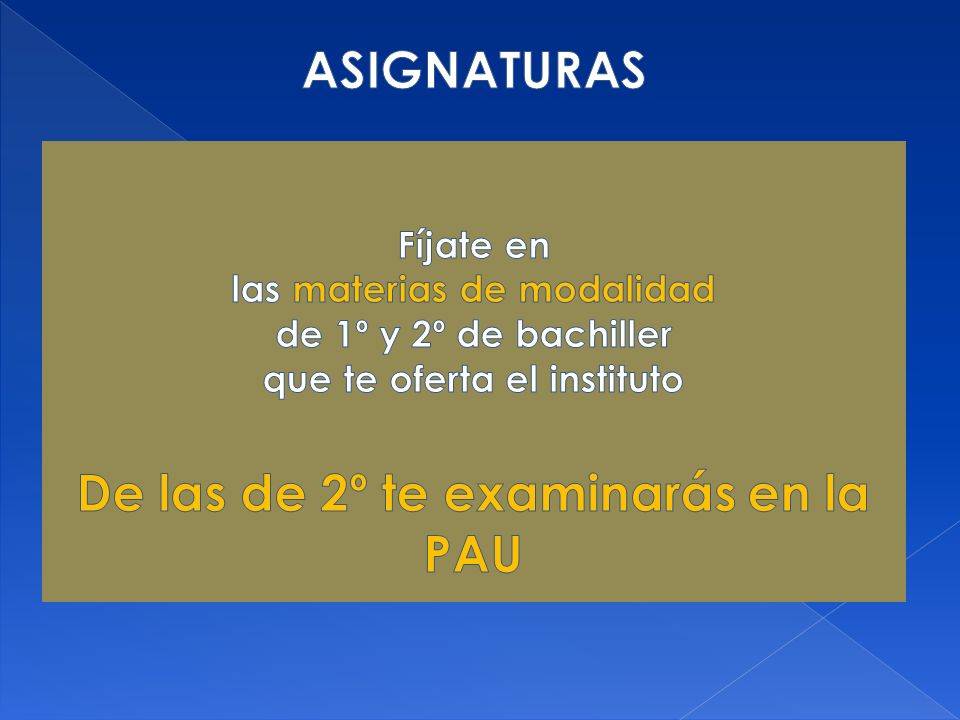 ASIGNATURAS

Fíjate en
las materias de modalidad
de 1º y 2º de bachiller
que te oferta el instituto

De las de 2º te examinarás en la PAU